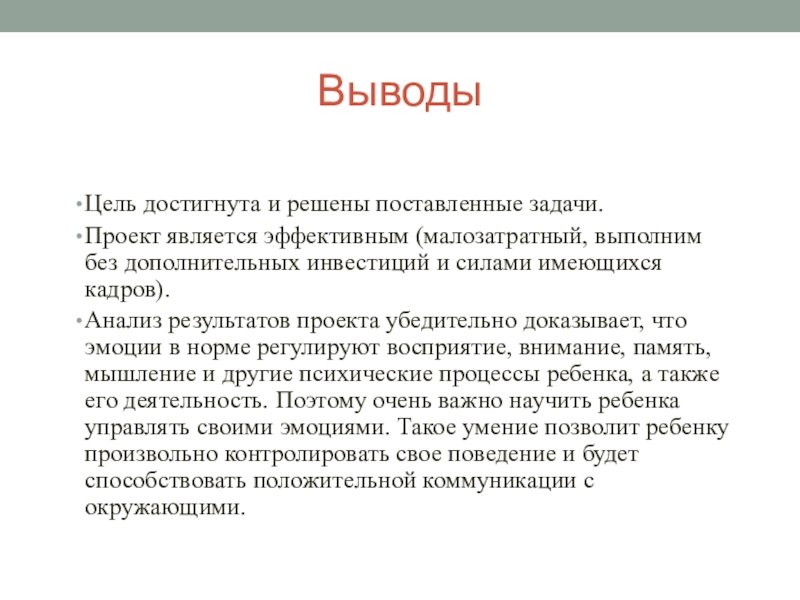 Выводы

• Цель достигнута и решены поставленные задачи.
• Проект является эффективным (малозатратный, выполним без дополнительных инвестиций и силами имеющихся кадров).
• Анализ результатов проекта убедительно доказывает, что эмоции в норме регулируют восприятие, внимание, память, мышление и другие психические процессы ребенка, а также его деятельность. Поэтому очень важно научить ребенка управлять своими эмоциями. Такое умение позволит ребенку произвольно контролировать свое поведение и будет способствовать положительной коммуникации с окружающими.